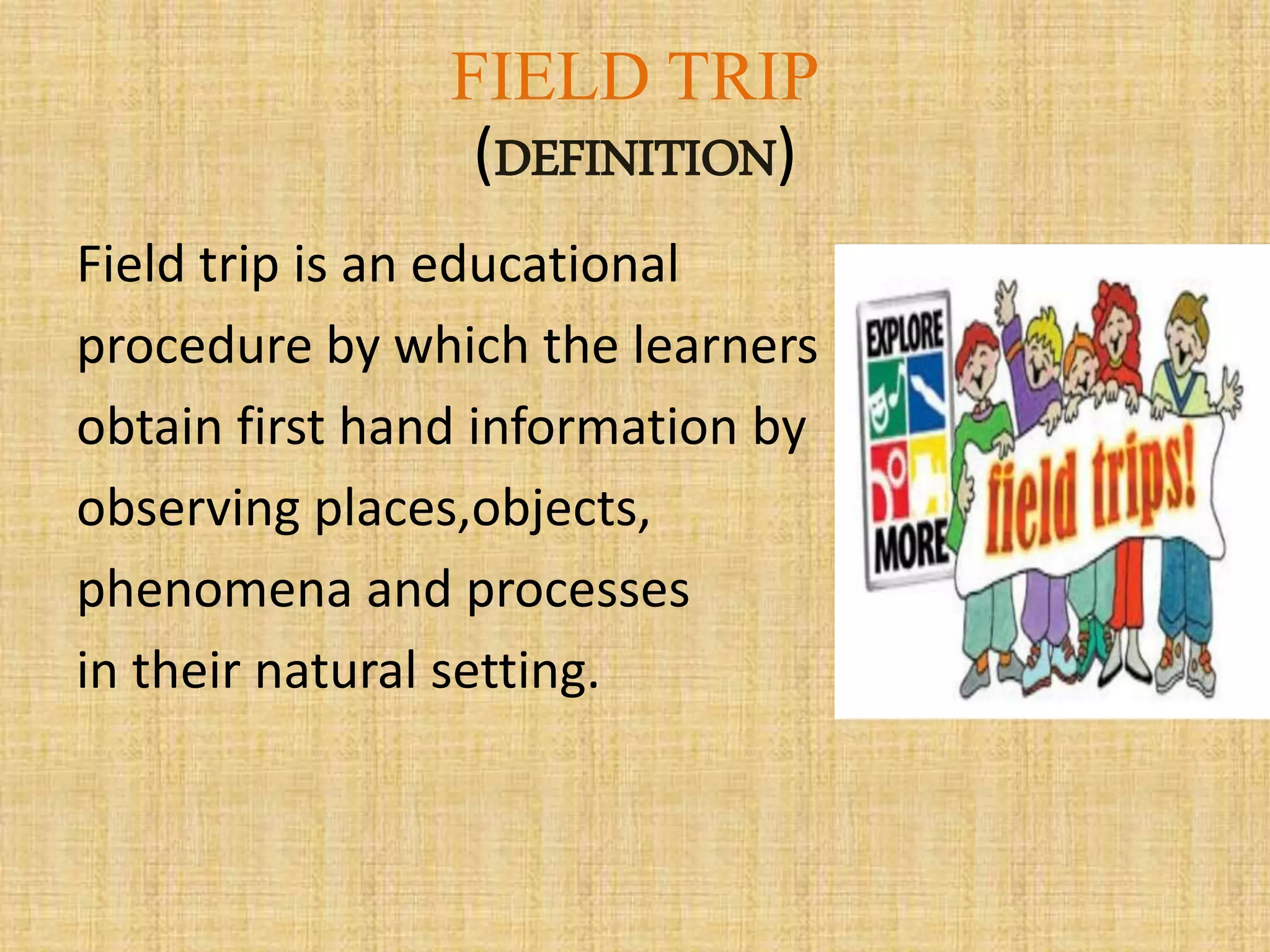 FIELD TRIP
(DEFINITION)

Field trip is an educational procedure by which the learners obtain first hand information by observing places,objects, phenomena and processes in their natural setting.

EXPLORE
MORE
field trips!